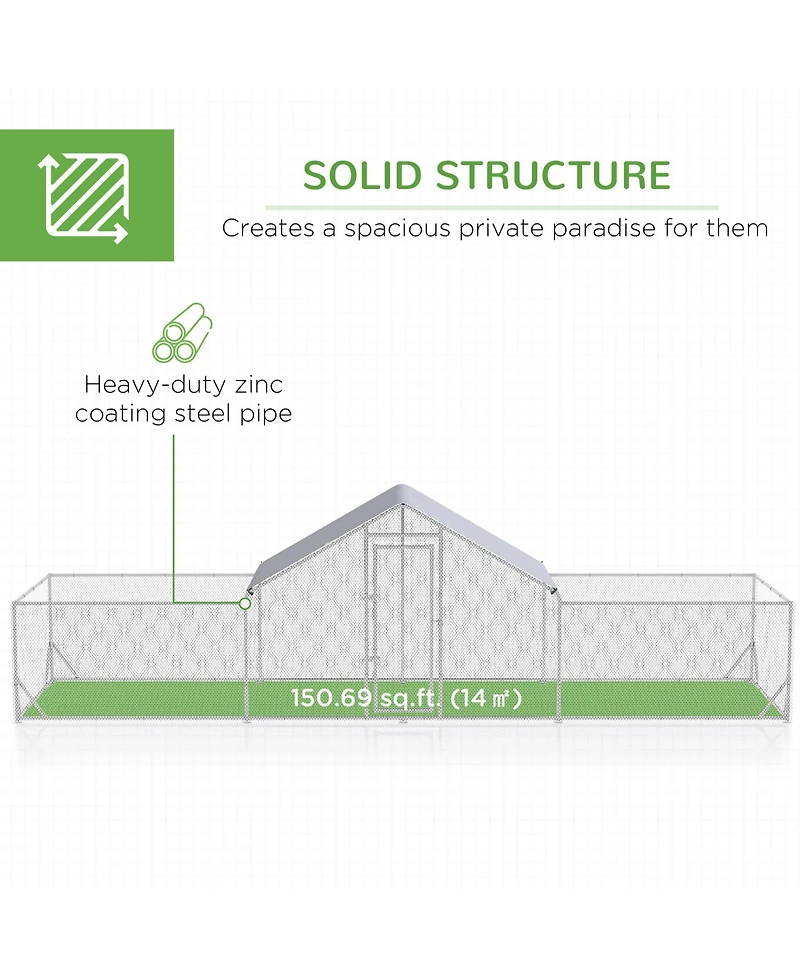 SOLID STRUCTURE

Creates a spacious private paradise for them

Heavy-duty zinc coating steel pipe

150.69 sq.ft. (14 ㎡)